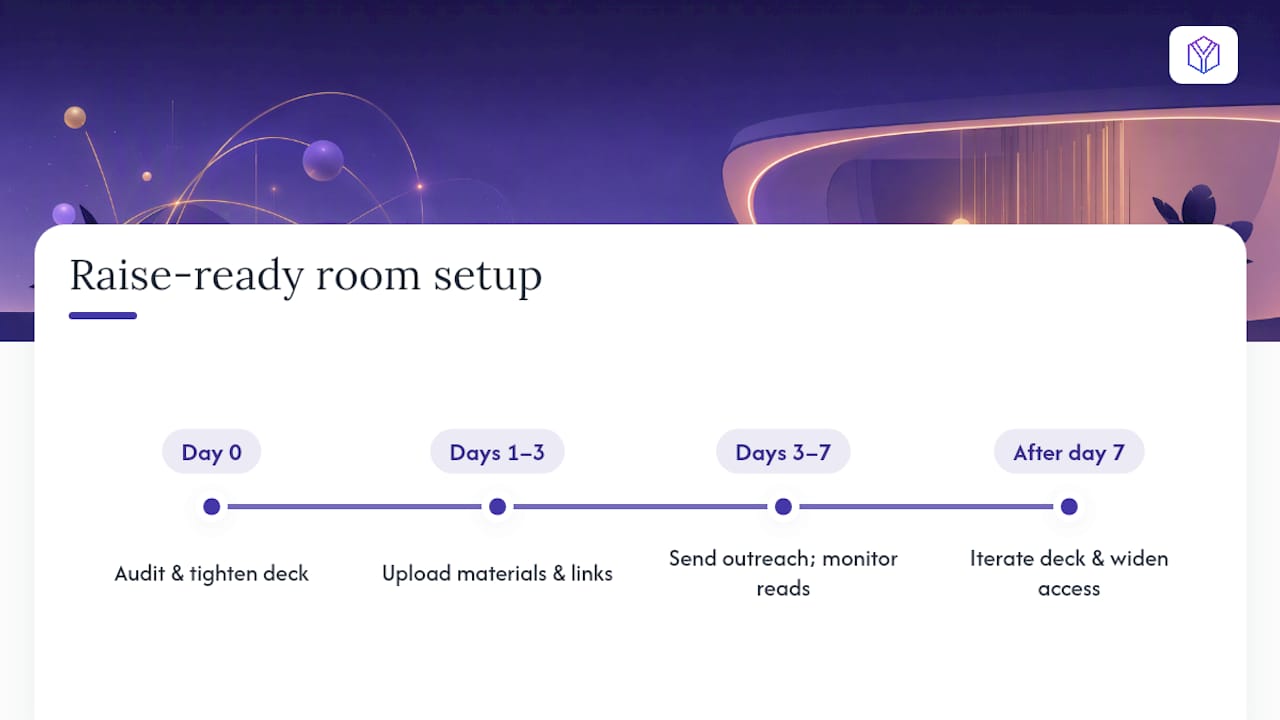 Raise-ready room setup

Day 0

Audit & tighten deck

Days 1–3

Upload materials & links

Days 3–7

Send outreach; monitor reads

After day 7

Iterate deck & widen access